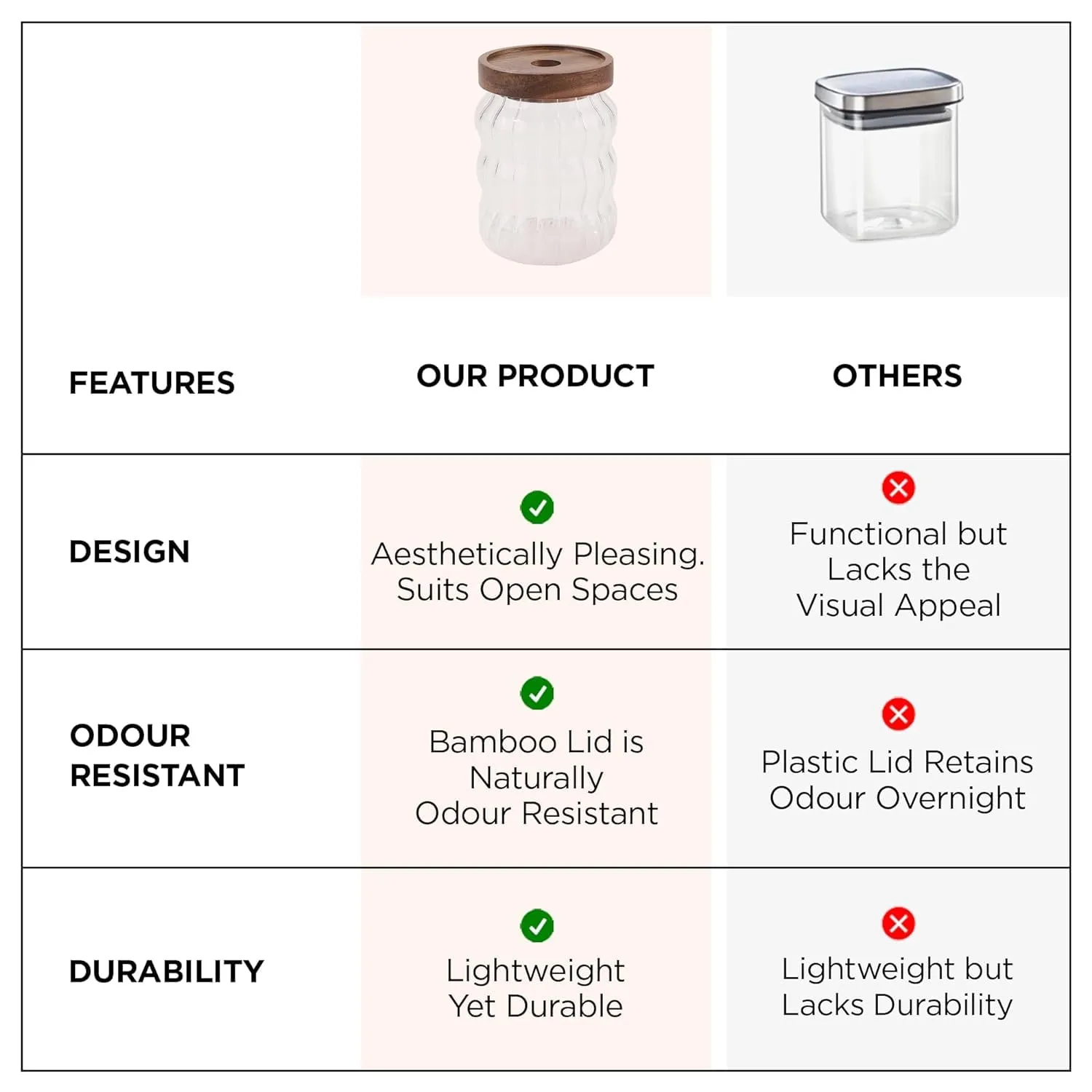 | FEATURES | OUR PRODUCT | OTHERS |
|---|---|---|
| DESIGN | Aesthetically Pleasing. Suits Open Spaces | Functional but Lacks the Visual Appeal |
| ODOUR RESISTANT | Bamboo Lid is Naturally Odour Resistant | Plastic Lid Retains Odour Overnight |
| DURABILITY | Lightweight Yet Durable | Lightweight but Lacks Durability |